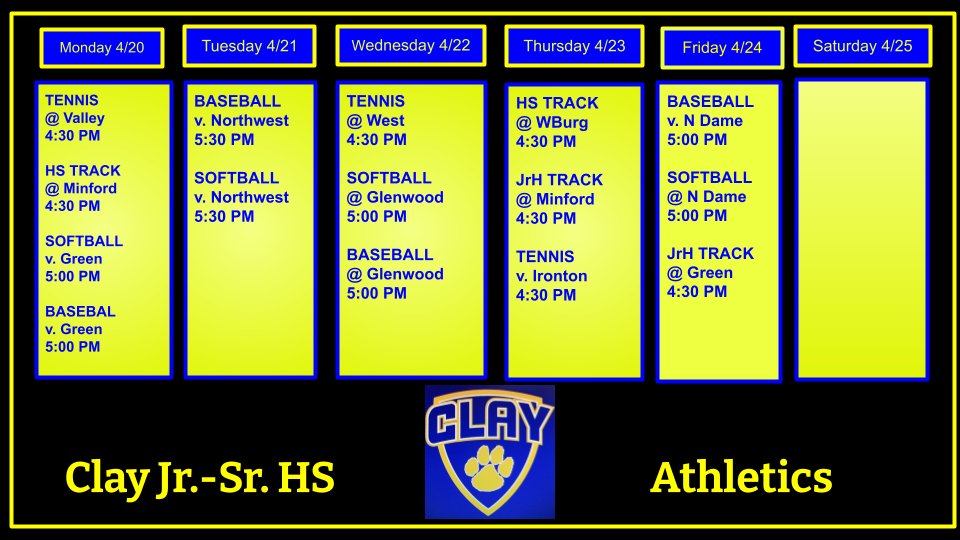 Monday 4/20

TENNIS
@ Valley
4:30 PM

HS TRACK
@ Minford
4:30 PM

SOFTBALL
v. Green
5:00 PM

BASEBAL
v. Green
5:00 PM

Tuesday 4/21

BASEBALL
v. Northwest
5:30 PM

SOFTBALL
v. Northwest
5:30 PM

Wednesday 4/22

TENNIS
@ West
4:30 PM

SOFTBALL
@ Glenwood
5:00 PM

BASEBALL
@ Glenwood
5:00 PM

Thursday 4/23

HS TRACK
@ WBurg
4:30 PM

JrH TRACK
@ Minford
4:30 PM

TENNIS
v. Ironton
4:30 PM

Friday 4/24

BASEBALL
v. N Dame
5:00 PM

SOFTBALL
@ N Dame
5:00 PM

JrH TRACK
@ Green
4:30 PM

Saturday 4/25

Clay Jr.-Sr. HS

CLAY

Athletics